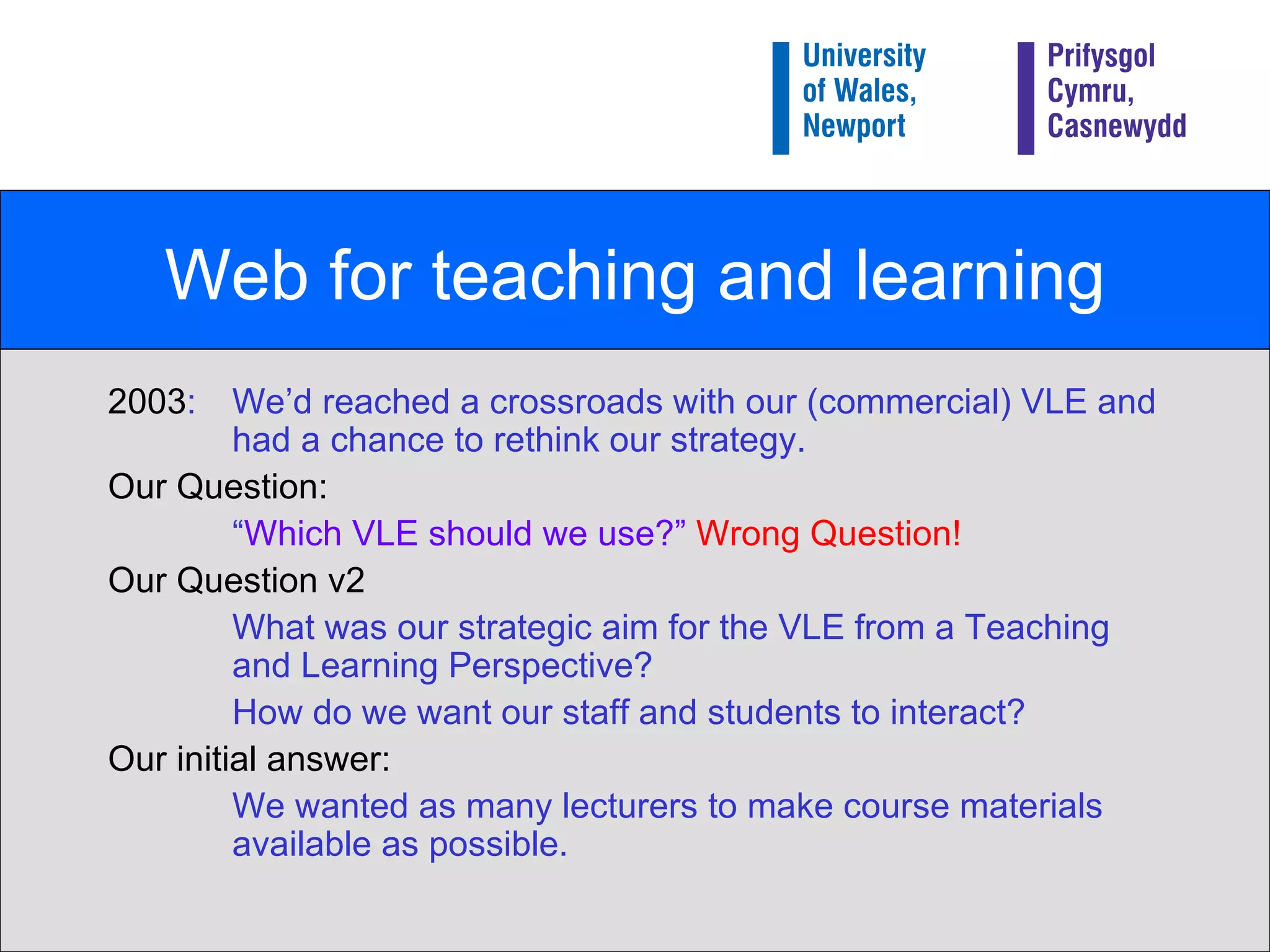 University of Wales, Newport

Prifysgol Cymru, Casnewydd

Web for teaching and learning

2003: We’d reached a crossroads with our (commercial) VLE and had a chance to rethink our strategy.

Our Question:

“Which VLE should we use?” Wrong Question!

Our Question v2

What was our strategic aim for the VLE from a Teaching and Learning Perspective?

How do we want our staff and students to interact?

Our initial answer:

We wanted as many lecturers to make course materials available as possible.